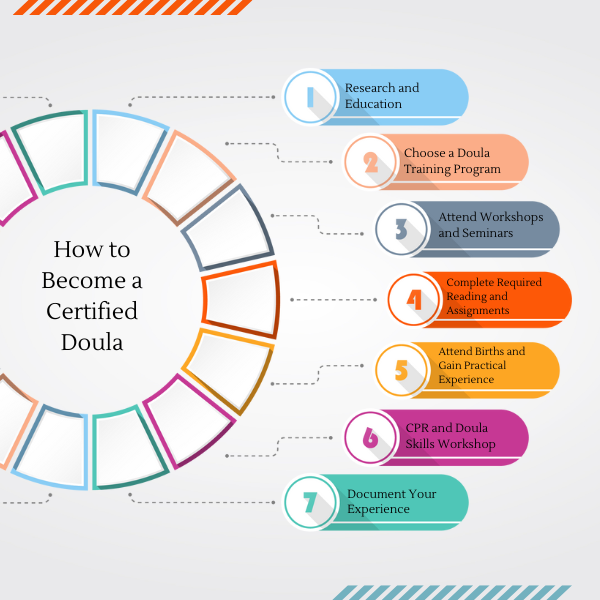 How to Become a Certified Doula

1 Research and Education

2 Choose a Doula Training Program

3 Attend Workshops and Seminars

4 Complete Required Reading and Assignments

5 Attend Births and Gain Practical Experience

6 CPR and Doula Skills Workshop

7 Document Your Experience